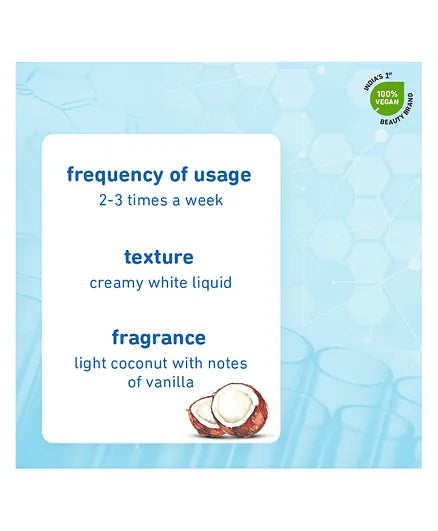 INDIA'S 1st
100% VEGAN
BEAUTY BRAND

frequency of usage
2-3 times a week

texture
creamy white liquid

fragrance
light coconut with notes of vanilla